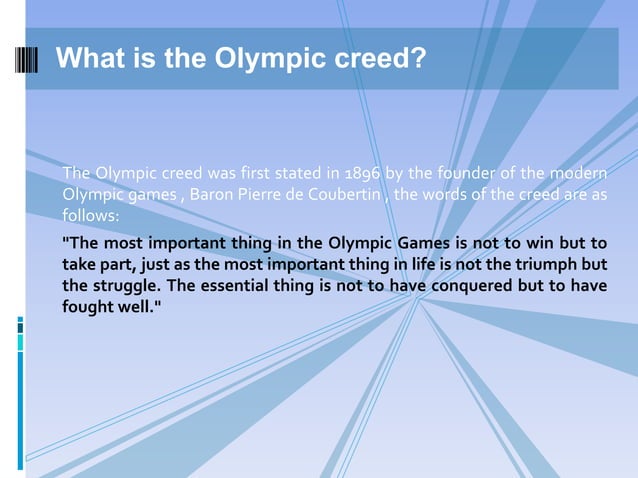 What is the Olympic creed?

The Olympic creed was first stated in 1896 by the founder of the modern Olympic games , Baron Pierre de Coubertin , the words of the creed are as follows:

"The most important thing in the Olympic Games is not to win but to take part, just as the most important thing in life is not the triumph but the struggle. The essential thing is not to have conquered but to have fought well."